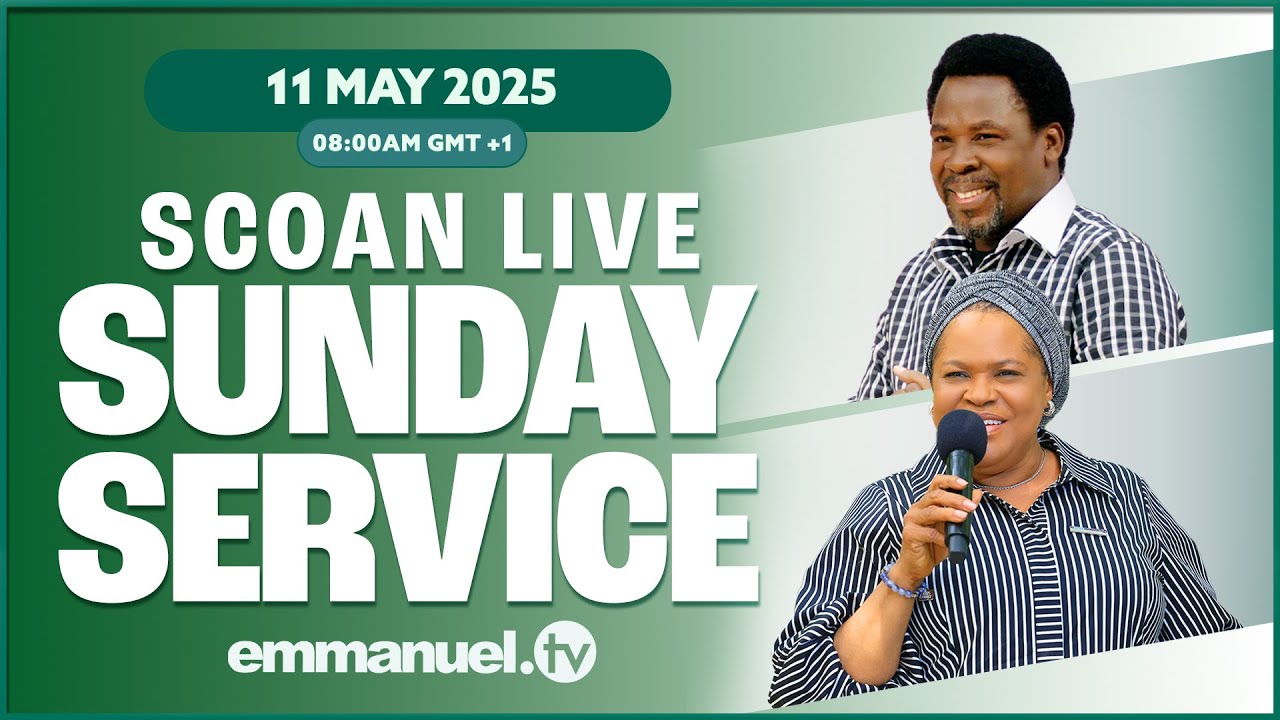 11 MAY 2025
08:00AM GMT +1

SCOAN LIVE
SUNDAY
SERVICE

emmanuel.tv